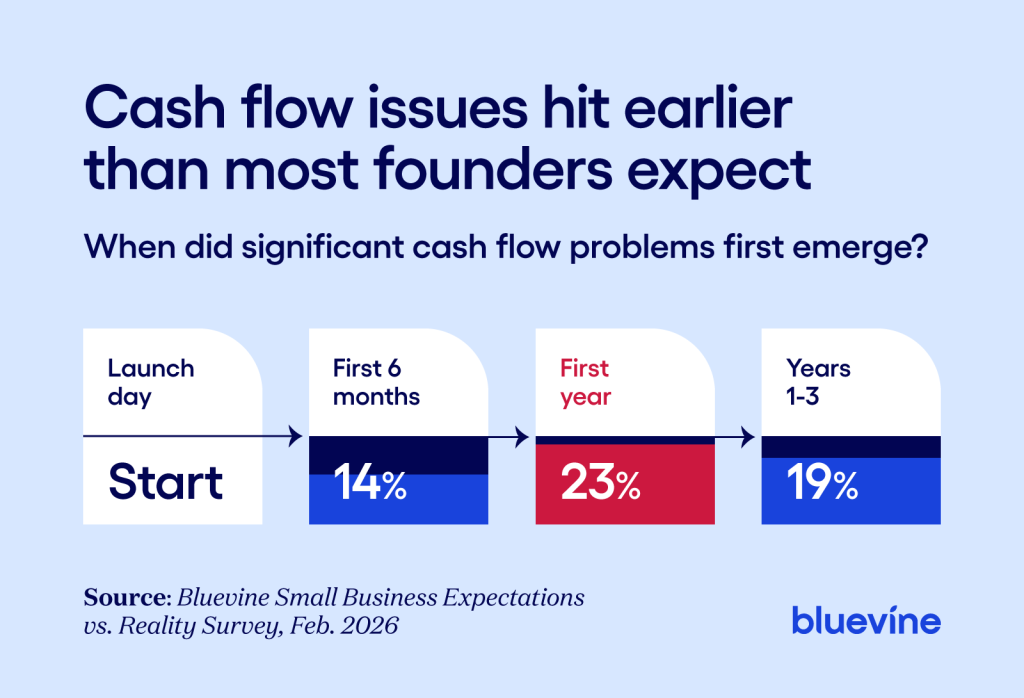 Cash flow issues hit earlier than most founders expect

When did significant cash flow problems first emerge?

Launch day

Start

First 6 months

14%

First year

23%

Years 1-3

19%

Source: Bluevine Small Business Expectations vs. Reality Survey, Feb. 2026

bluevine